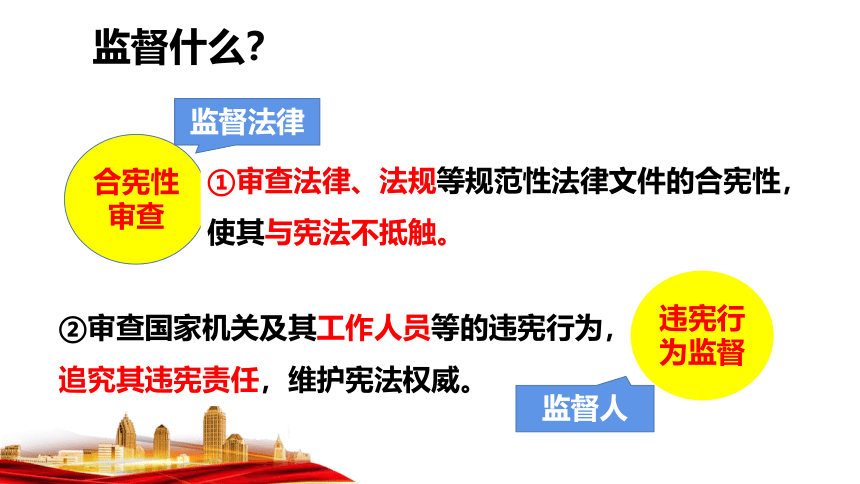 监督什么？

监督法律

合宪性审查

①审查法律、法规等规范性法律文件的合宪性，使其与宪法不抵触。

②审查国家机关及其工作人员等的违宪行为，追究其违宪责任，维护宪法权威。

违宪行为监督

监督人